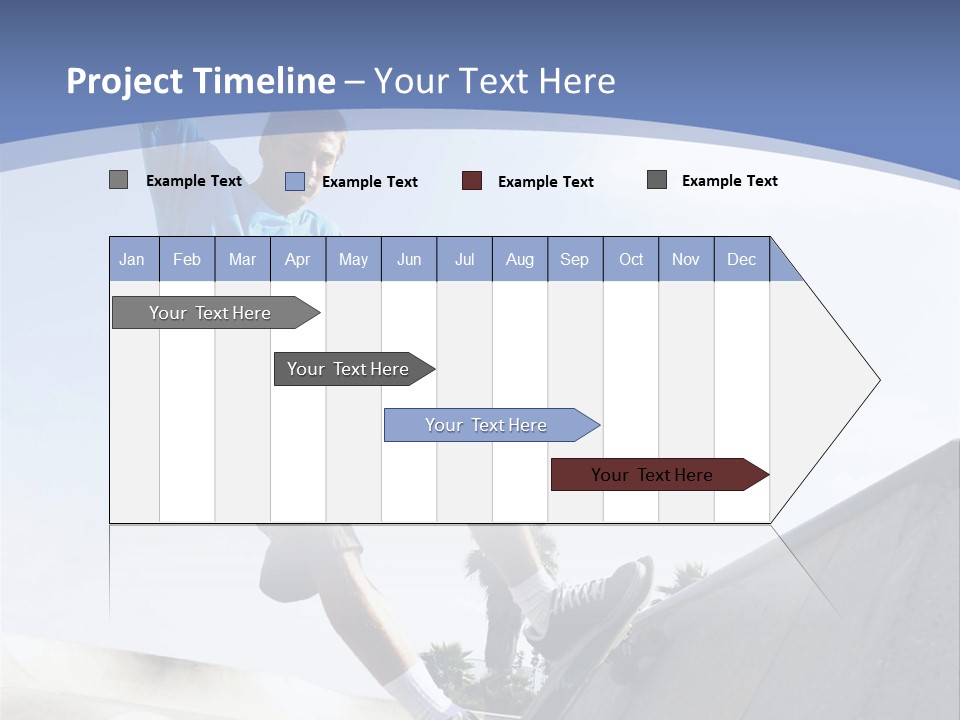 Project Timeline – Your Text Here

Example Text
Example Text
Example Text
Example Text

| Jan | Feb | Mar | Apr | May | Jun | Jul | Aug | Sep | Oct | Nov | Dec |
|---|---|---|---|---|---|---|---|---|---|---|---|

Your Text Here

Your Text Here

Your Text Here

Your Text Here